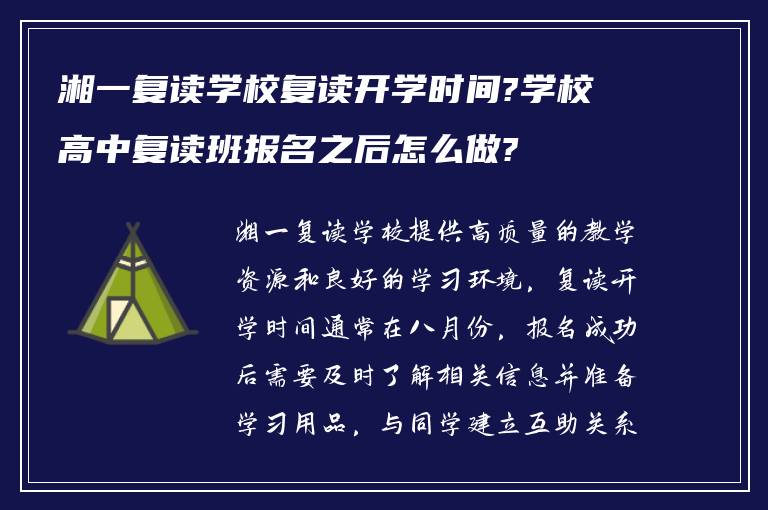 湘一复读学校复读开学时间?学校高中复读班报名之后怎么做?

湘一复读学校提供高质量的教学资源和良好的学习环境，复读开学时间通常在八月份，报名成功后需要及时了解相关信息并准备学习用品，与同学建立互助关系